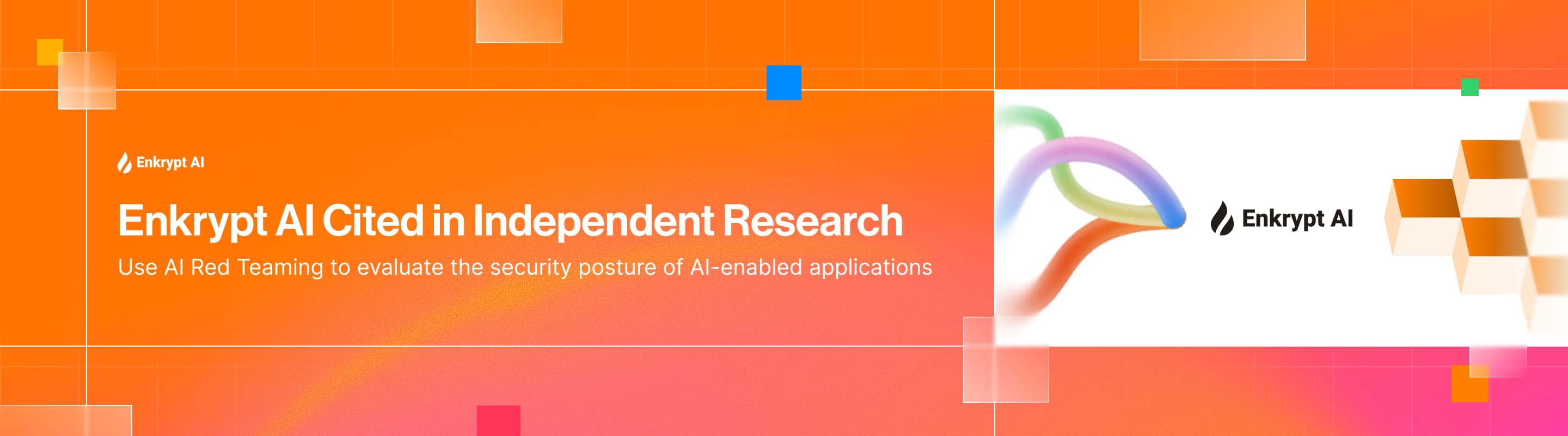 Enkrypt AI

Enkrypt AI Cited in Independent Research

Use AI Red Teaming to evaluate the security posture of AI-enabled applications

Enkrypt AI